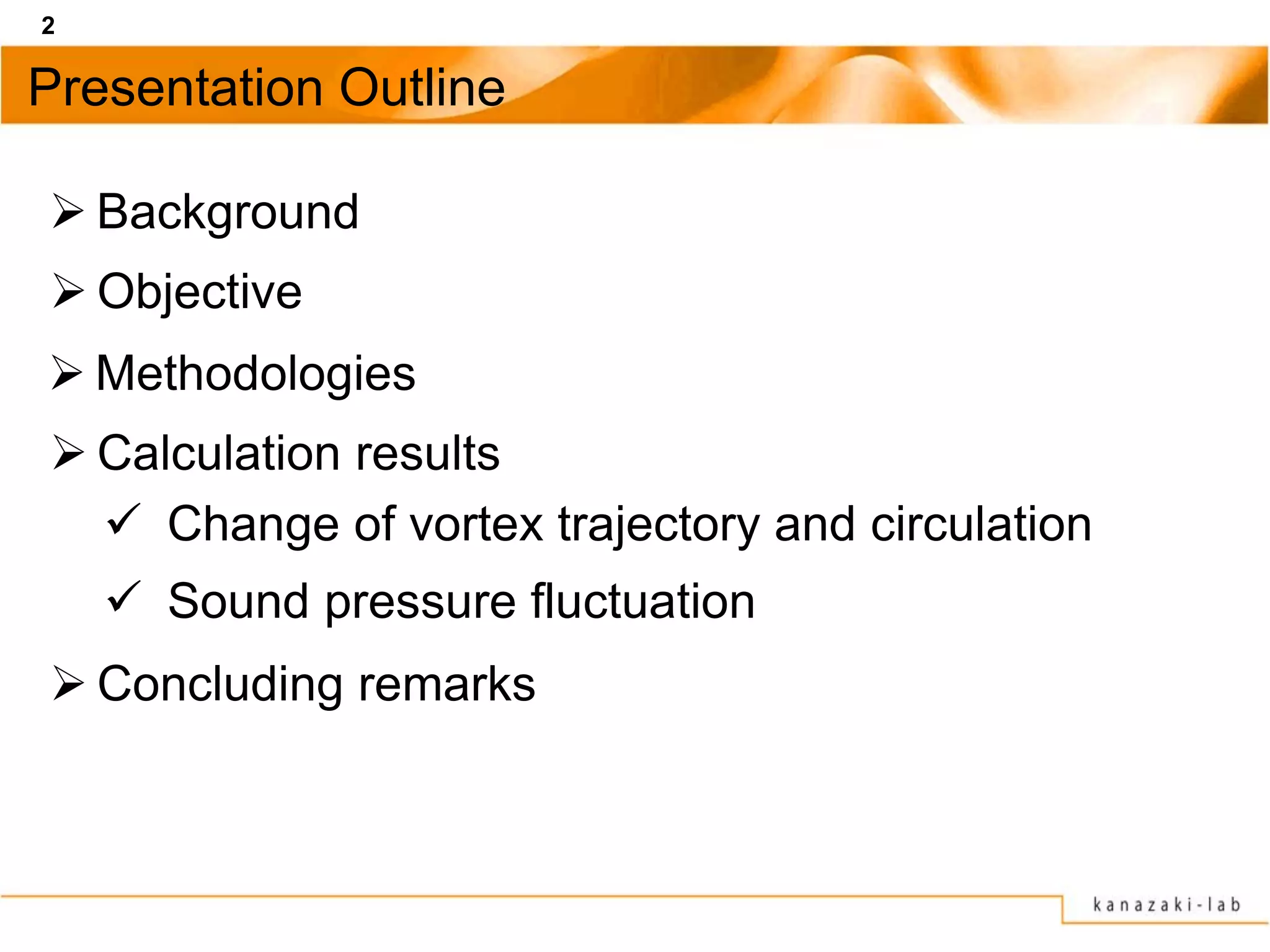 2

Presentation Outline

➢ Background
➢ Objective
➢ Methodologies
➢ Calculation results
✓ Change of vortex trajectory and circulation
✓ Sound pressure fluctuation
➢ Concluding remarks

kanazaki-lab